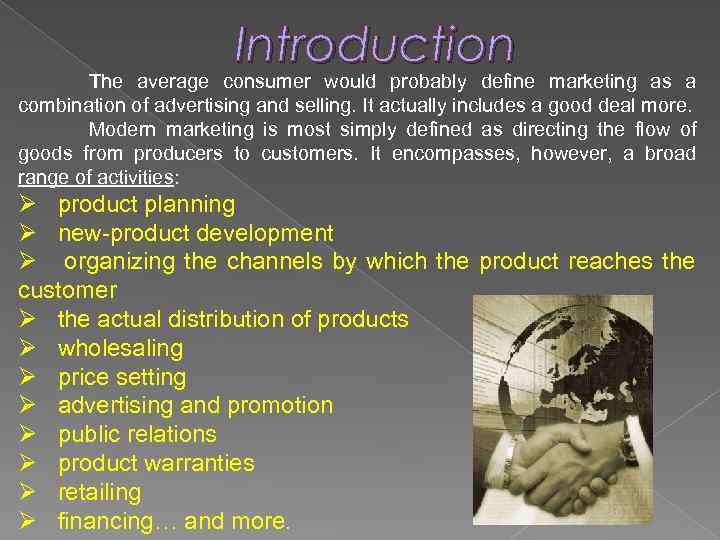 Introduction

The average consumer would probably define marketing as a combination of advertising and selling. It actually includes a good deal more.

Modern marketing is most simply defined as directing the flow of goods from producers to customers. It encompasses, however, a broad range of activities:

➢ product planning
➢ new-product development
➢ organizing the channels by which the product reaches the customer
➢ the actual distribution of products
➢ wholesaling
➢ price setting
➢ advertising and promotion
➢ public relations
➢ product warranties
➢ retailing
➢ financing… and more.